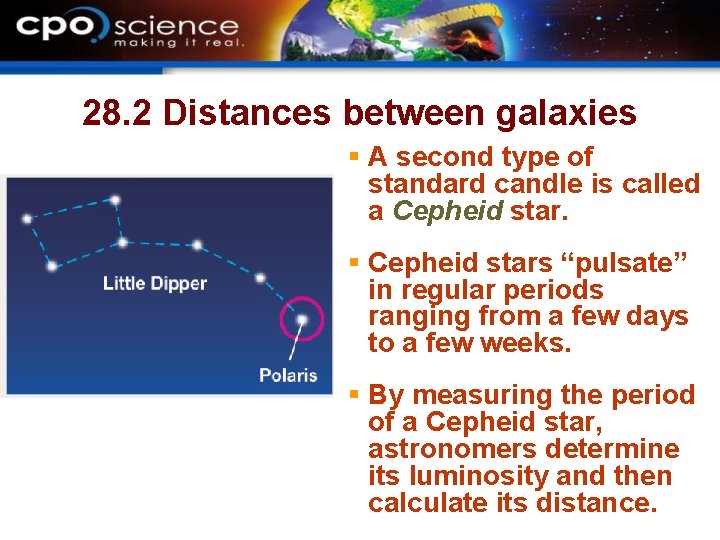 cpo science
making it real.

28.2 Distances between galaxies

Little Dipper

Polaris

▪ A second type of standard candle is called a Cepheid star.

▪ Cepheid stars “pulsate” in regular periods ranging from a few days to a few weeks.

▪ By measuring the period of a Cepheid star, astronomers determine its luminosity and then calculate its distance.